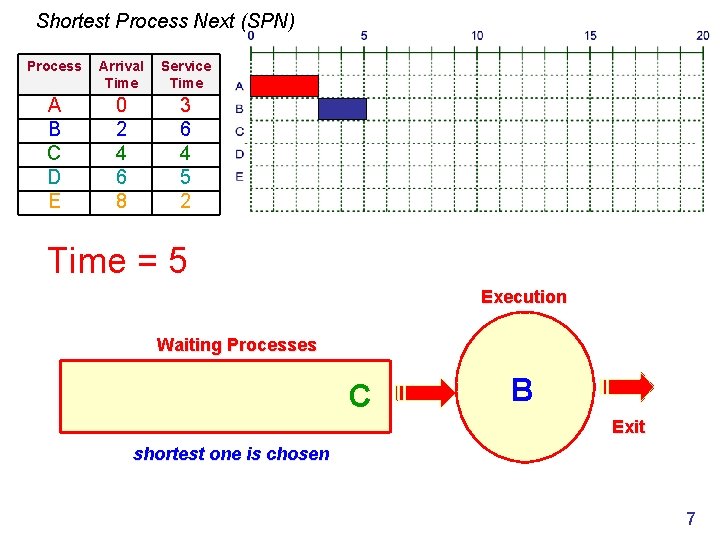 Shortest Process Next (SPN)

| Process | Arrival Time | Service Time |
|---|---|---|
| A | 0 | 3 |
| B | 2 | 6 |
| C | 4 | 4 |
| D | 6 | 5 |
| E | 8 | 2 |

0 5 10 15 20

A
B
C
D
E

Time = 5

Execution

Waiting Processes

C

B

Exit

shortest one is chosen

7